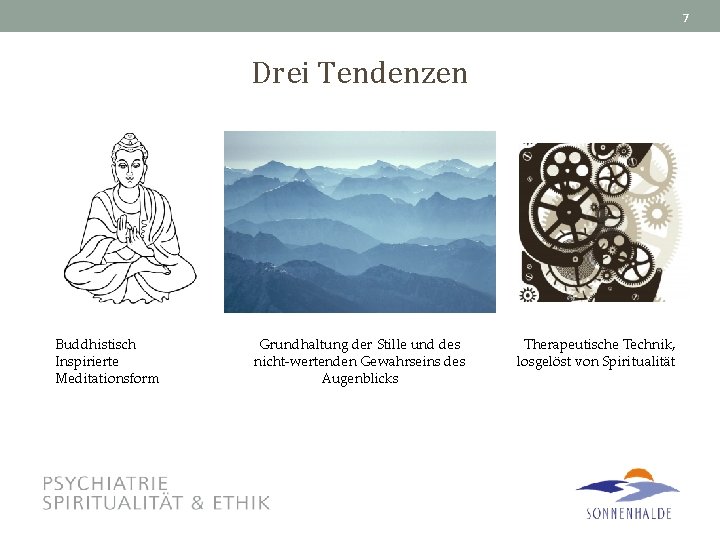 7

Drei Tendenzen

Buddhistisch Inspirierte Meditationsform

Grundhaltung der Stille und des nicht-wertenden Gewahrseins des Augenblicks

Therapeutische Technik, losgelöst von Spiritualität

PSYCHIATRIE
SPIRITUALITÄT & ETHIK

SONNENHALDE